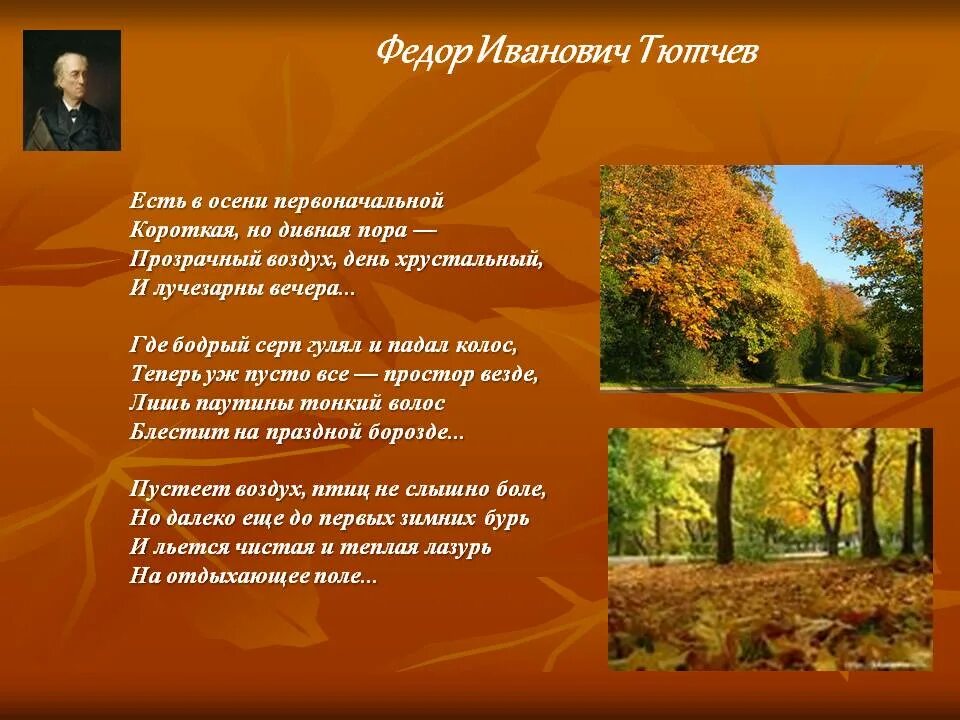 Федор Иванович Тютчев

Есть в осени первоначальной
Короткая, но дивная пора —
Прозрачный воздух, день хрустальный,
И лучезарны вечера...

Где бодрый серп гулял и падал колос,
Теперь уж пусто все — простор везде,
Лишь паутины тонкий волос
Блестит на праздной борозде...

Пустеет воздух, птиц не слышно боле,
Но далеко еще до первых зимних бурь
И льется чистая и теплая лазурь
На отдыхающее поле...